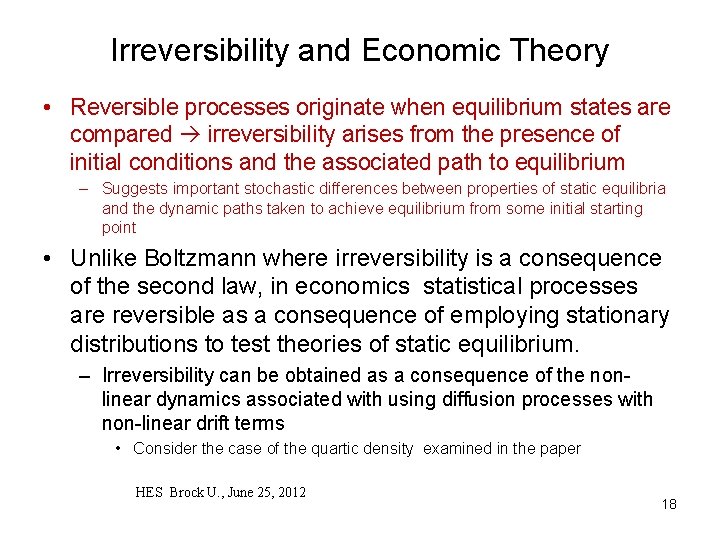 Irreversibility and Economic Theory

• Reversible processes originate when equilibrium states are compared → irreversibility arises from the presence of initial conditions and the associated path to equilibrium

– Suggests important stochastic differences between properties of static equilibria and the dynamic paths taken to achieve equilibrium from some initial starting point

• Unlike Boltzmann where irreversibility is a consequence of the second law, in economics statistical processes are reversible as a consequence of employing stationary distributions to test theories of static equilibrium.

– Irreversibility can be obtained as a consequence of the non-linear dynamics associated with using diffusion processes with non-linear drift terms

• Consider the case of the quartic density examined in the paper

HES Brock U., June 25, 2012

18